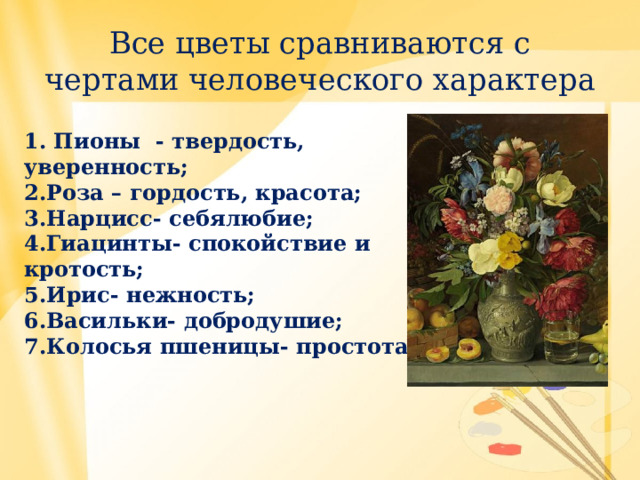 Все цветы сравниваются с чертами человеческого характера

1. Пионы - твердость, уверенность;
2.Роза – гордость, красота;
3.Нарцисс- себялюбие;
4.Гиацинты- спокойствие и кротость;
5.Ирис- нежность;
6.Васильки- добродушие;
7.Колосья пшеницы- простота